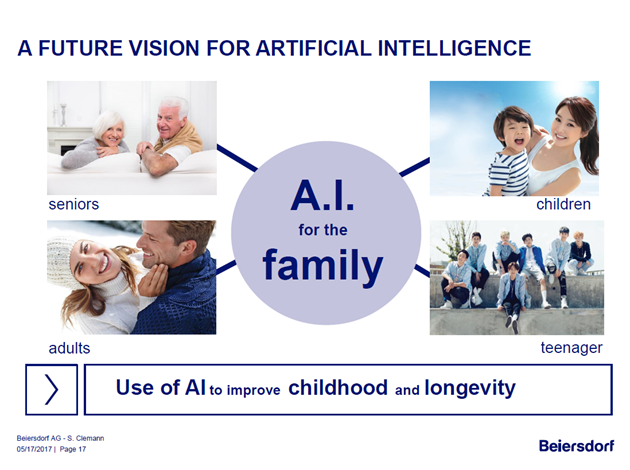 A FUTURE VISION FOR ARTIFICIAL INTELLIGENCE

seniors

children

A.I.
for the
family

adults

teenager

Use of AI to improve childhood and longevity

Beiersdorf AG - S. Clemann
05/17/2017 | Page 17

Beiersdorf